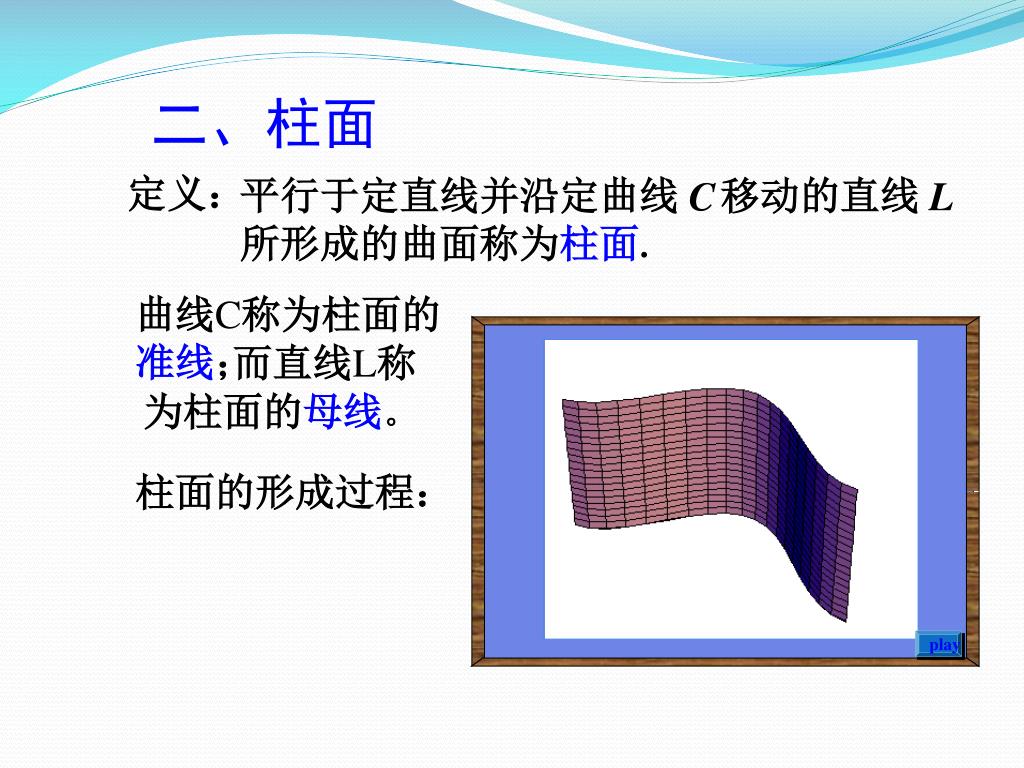 二、柱面

定义：平行于定直线并沿定曲线 $C$ 移动的直线 $L$ 所形成的曲面称为柱面.

曲线C称为柱面的准线;而直线L称为柱面的母线。

柱面的形成过程：

play